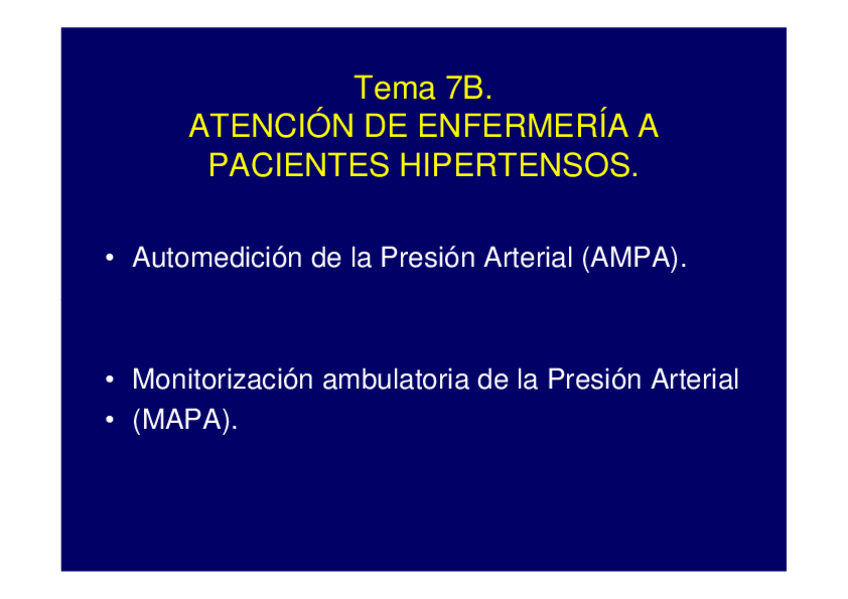 Tema 7B.
ATENCIÓN DE ENFERMERÍA A PACIENTES HIPERTENSOS.

• Automedición de la Presión Arterial (AMPA).

• Monitorización ambulatoria de la Presión Arterial
• (MAPA).